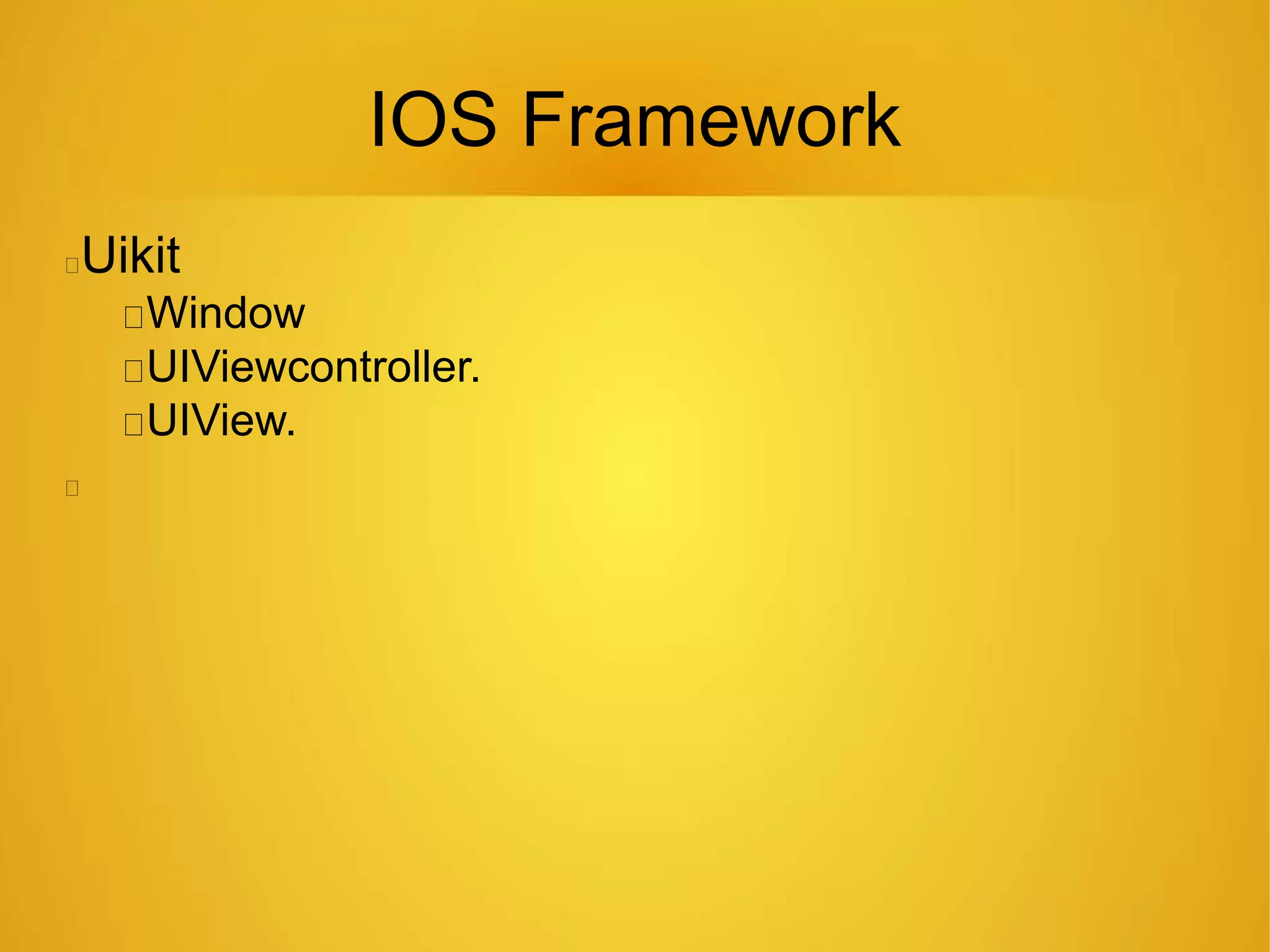 IOS Framework

Uikit

Window

UIViewcontroller.

UIView.